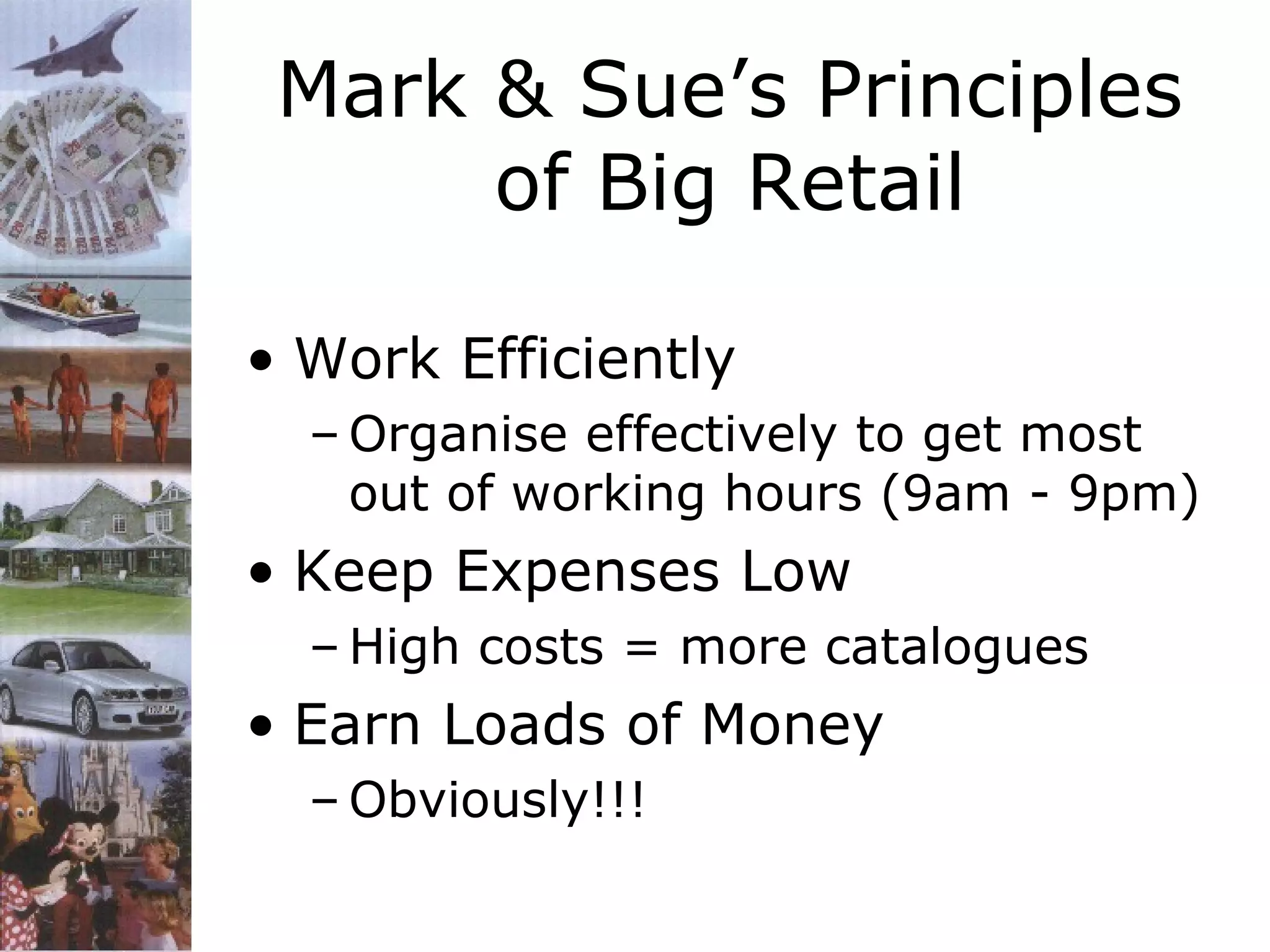 Mark & Sue’s Principles of Big Retail

• Work Efficiently
– Organise effectively to get most out of working hours (9am - 9pm)
• Keep Expenses Low
– High costs = more catalogues
• Earn Loads of Money
– Obviously!!!